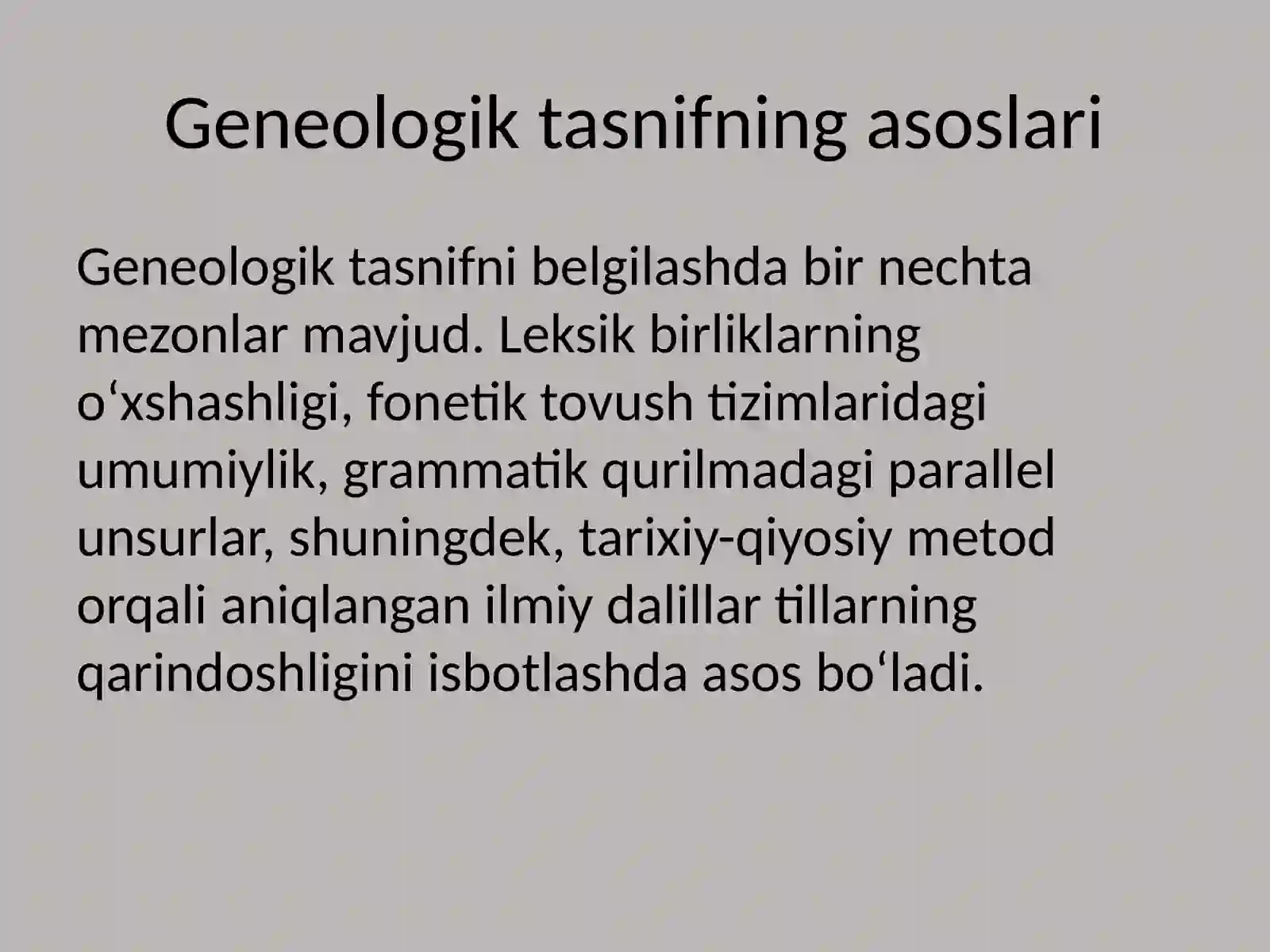 Geneologik tasnifning asoslari

Geneologik tasnifni belgilashda bir nechta mezonlar mavjud. Leksik birliklarning o‘xshashligi, fonetik tovush tizimlaridagi umumiylik, grammatik qurilmadagi parallel unsurlar, shuningdek, tarixiy-qiyosiy metod orqali aniqlangan ilmiy dalillar tillarning qarindoshligini isbotlashda asos bo‘ladi.